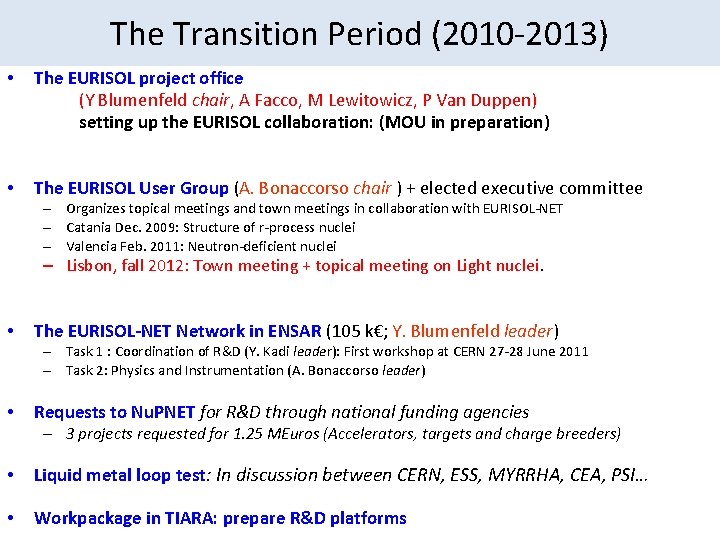 The Transition Period (2010-2013)

• The EURISOL project office
(Y Blumenfeld chair, A Facco, M Lewitowicz, P Van Duppen)
setting up the EURISOL collaboration: (MOU in preparation)

• The EURISOL User Group (A. Bonaccorso chair ) + elected executive committee
– Organizes topical meetings and town meetings in collaboration with EURISOL-NET
– Catania Dec. 2009: Structure of r-process nuclei
– Valencia Feb. 2011: Neutron-deficient nuclei
– Lisbon, fall 2012: Town meeting + topical meeting on Light nuclei.

• The EURISOL-NET Network in ENSAR (105 k€; Y. Blumenfeld leader)
– Task 1 : Coordination of R&D (Y. Kadi leader): First workshop at CERN 27-28 June 2011
– Task 2: Physics and Instrumentation (A. Bonaccorso leader)

• Requests to NuPNET for R&D through national funding agencies
– 3 projects requested for 1.25 MEuros (Accelerators, targets and charge breeders)

• Liquid metal loop test: In discussion between CERN, ESS, MYRRHA, CEA, PSI…

• Workpackage in TIARA: prepare R&D platforms